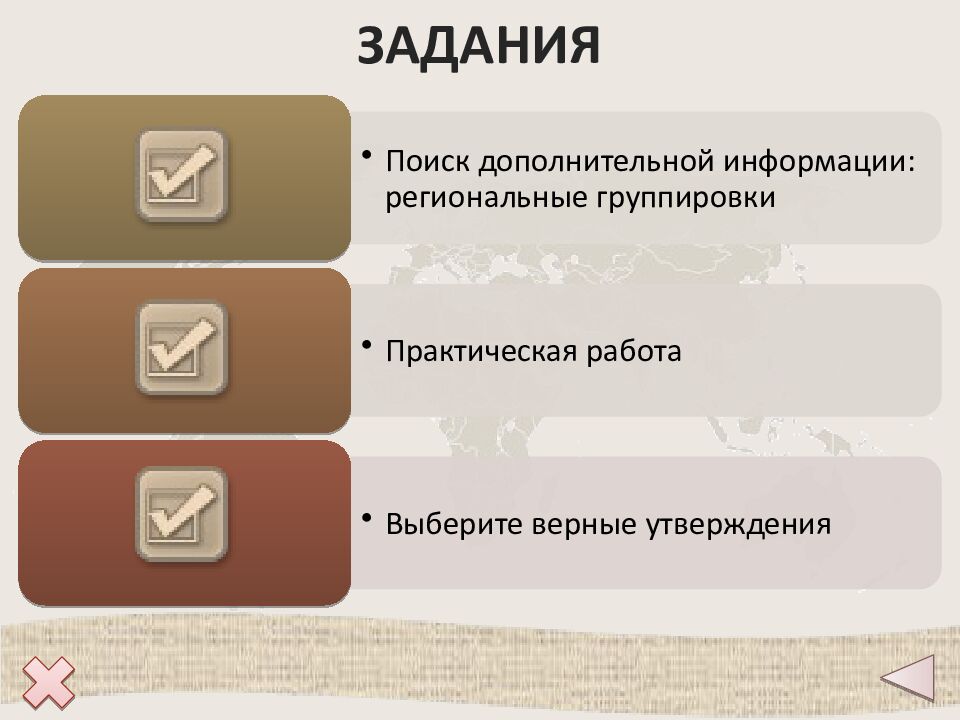 ЗАДАНИЯ

• Поиск дополнительной информации: региональные группировки

• Практическая работа

• Выберите верные утверждения